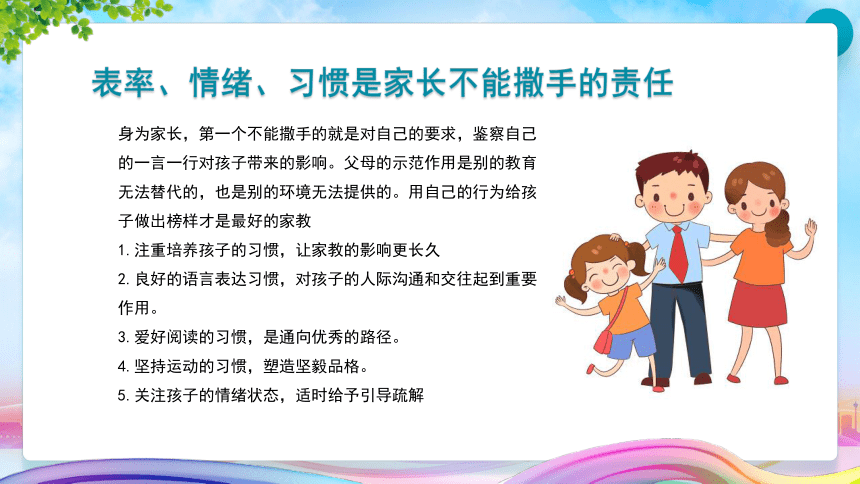 表率、情绪、习惯是家长不能撒手的责任

身为家长，第一个不能撒手的就是对自己的要求，鉴察自己的一言一行对孩子带来的影响。父母的示范作用是别的教育无法替代的，也是别的环境无法提供的。用自己的行为给孩子做出榜样才是最好的家教

1. 注重培养孩子的习惯，让家教的影响更长久

2. 良好的语言表达习惯，对孩子的人际沟通和交往起到重要作用。

3. 爱好阅读的习惯，是通向优秀的路径。

4. 坚持运动的习惯，塑造坚毅品格。

5. 关注孩子的情绪状态，适时给予引导疏解